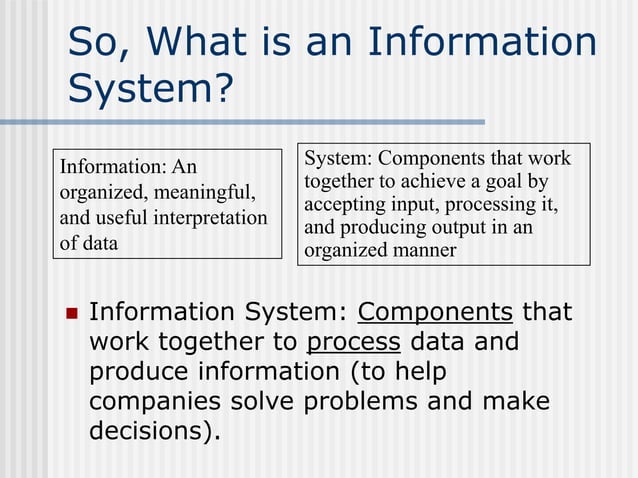 So, What is an Information System?

Information: An organized, meaningful, and useful interpretation of data

System: Components that work together to achieve a goal by accepting input, processing it, and producing output in an organized manner

Information System: Components that work together to process data and produce information (to help companies solve problems and make decisions).